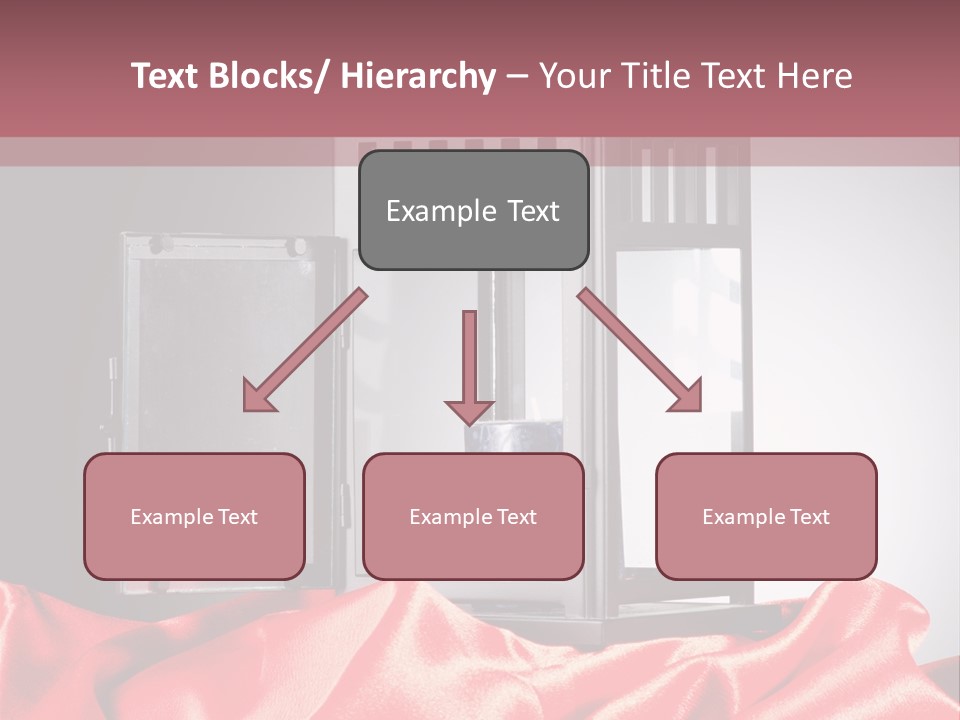 Text Blocks/ Hierarchy – Your Title Text Here

Example Text

Example Text

Example Text

Example Text